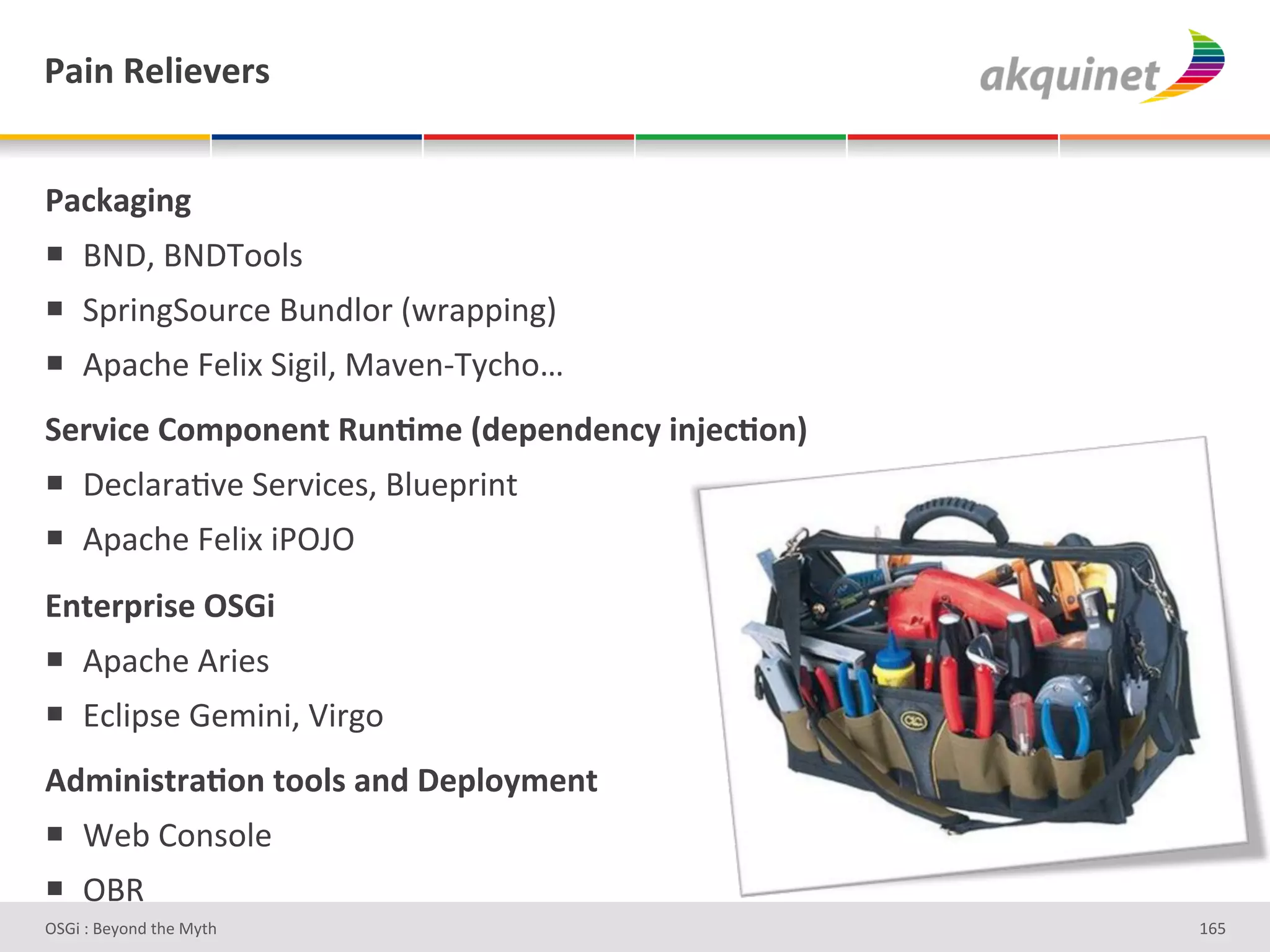 Pain Relievers

akquinet

Packaging

■ BND, BNDTools

■ SpringSource Bundlor (wrapping)

■ Apache Felix Sigil, Maven-Tycho…

Service Component Runtime (dependency injection)

■ Declarative Services, Blueprint

■ Apache Felix iPOJO

Enterprise OSGi

■ Apache Aries

■ Eclipse Gemini, Virgo

Administration tools and Deployment

■ Web Console

■ OBR

OSGi : Beyond the Myth

165